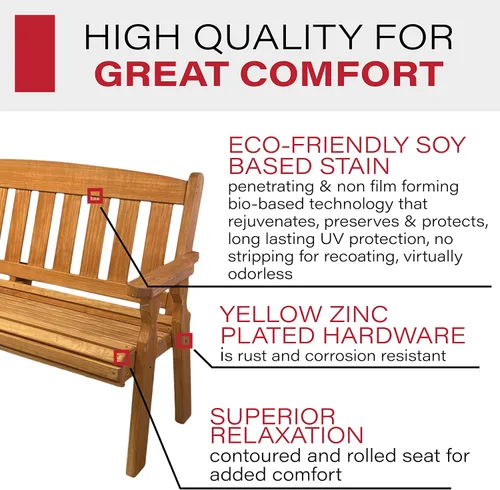 HIGH QUALITY FOR
GREAT COMFORT

ECO-FRIENDLY SOY BASED STAIN
penetrating & non film forming bio-based technology that rejuvenates, preserves & protects, long lasting UV protection, no stripping for recoating, virtually odorless

YELLOW ZINC PLATED HARDWARE
is rust and corrosion resistant

SUPERIOR RELAXATION
contoured and rolled seat for added comfort